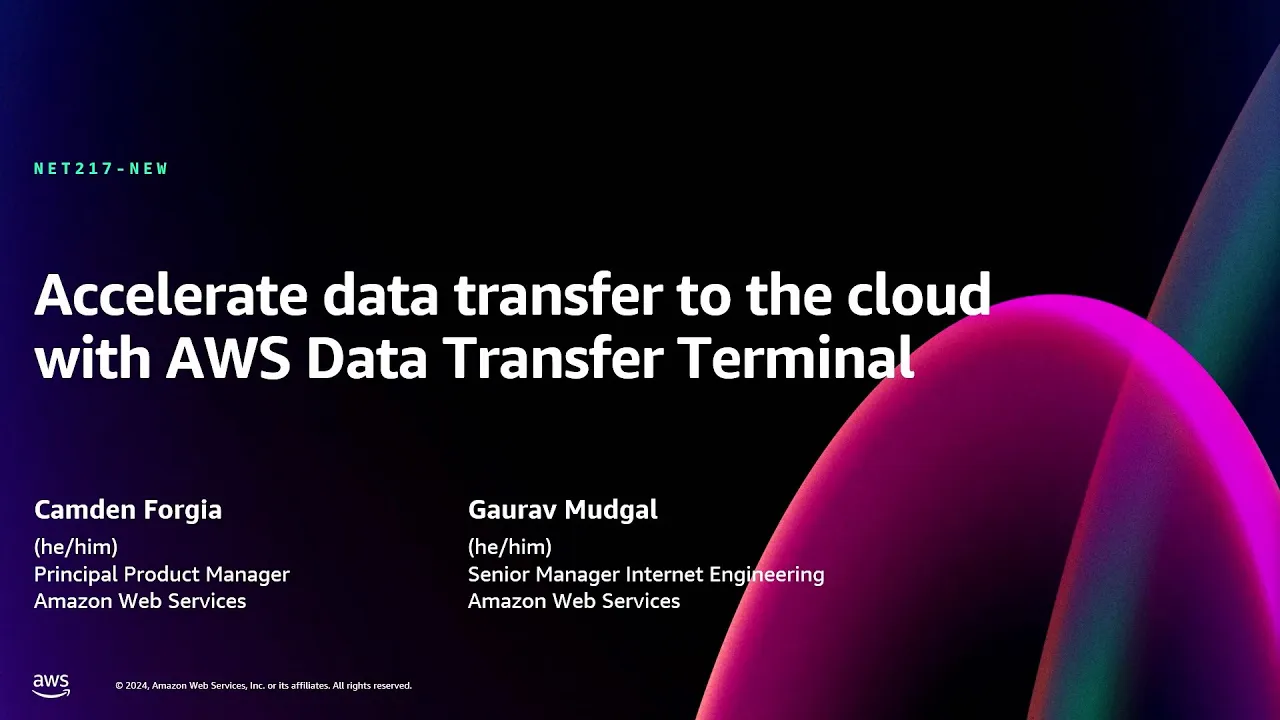 NET217-NEW

Accelerate data transfer to the cloud with AWS Data Transfer Terminal

Camden Forgia
(he/him)
Principal Product Manager
Amazon Web Services

Gaurav Mudgal
(he/him)
Senior Manager Internet Engineering
Amazon Web Services

aws

© 2024, Amazon Web Services, Inc. or its affiliates. All rights reserved.